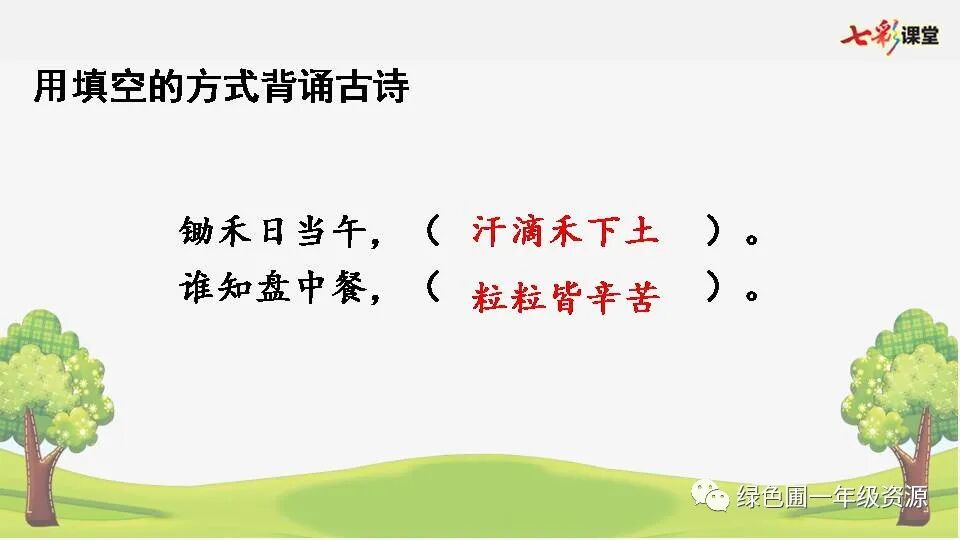 七彩课堂

用填空的方式背诵古诗

锄禾日当午，（ 汗滴禾下土 ）。
谁知盘中餐，（ 粒粒皆辛苦 ）。

绿色圃一年级资源